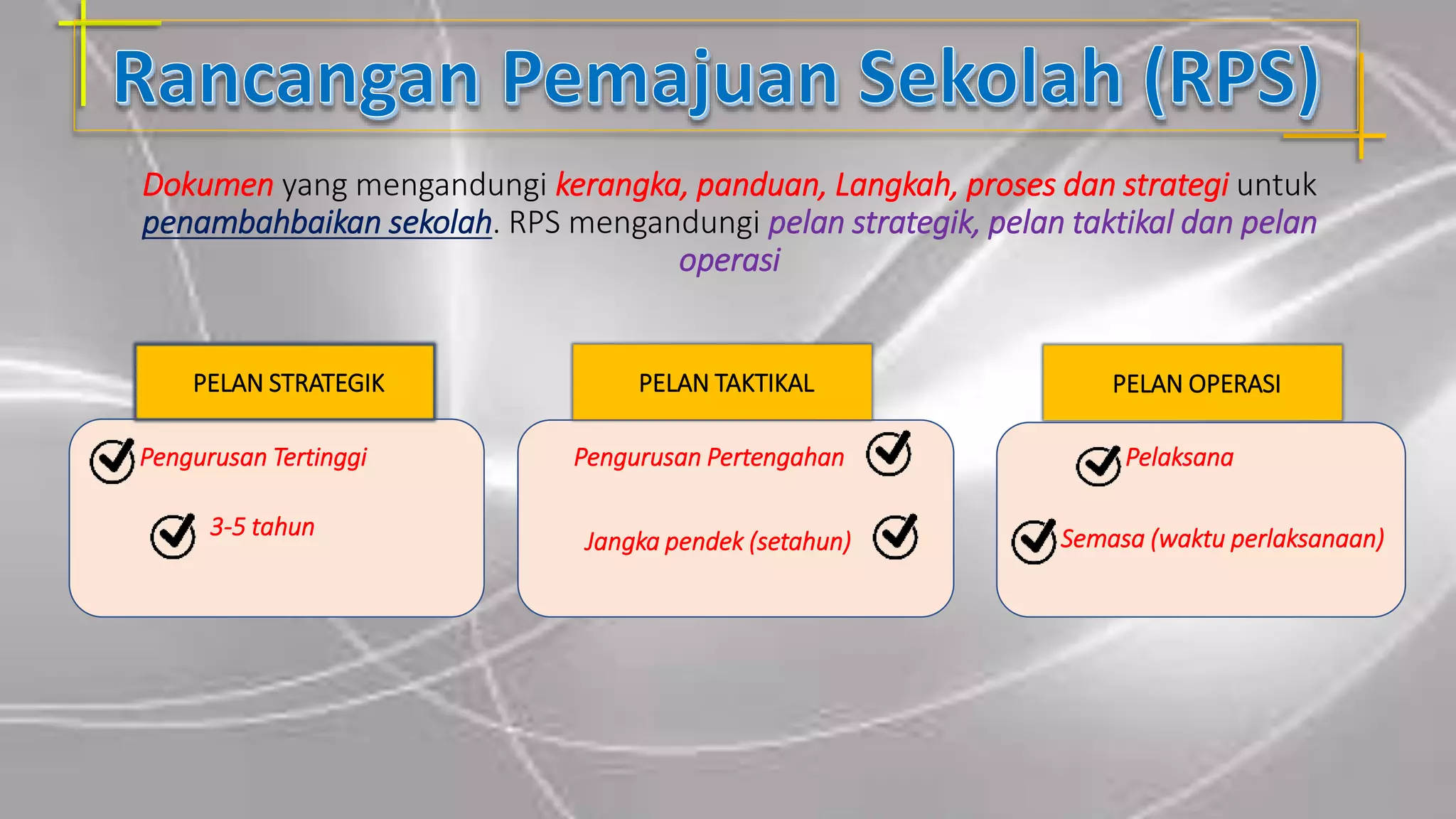 Rancangan Pemajuan Sekolah (RPS)

Dokumen yang mengandungi kerangka, panduan, Langkah, proses dan strategi untuk penambahbaikan sekolah. RPS mengandungi pelan strategik, pelan taktikal dan pelan operasi

PELAN STRATEGIK

Pengurusan Tertinggi

3-5 tahun

PELAN TAKTIKAL

Pengurusan Pertengahan

Jangka pendek (setahun)

PELAN OPERASI

Pelaksana

Semasa (waktu perlaksanaan)